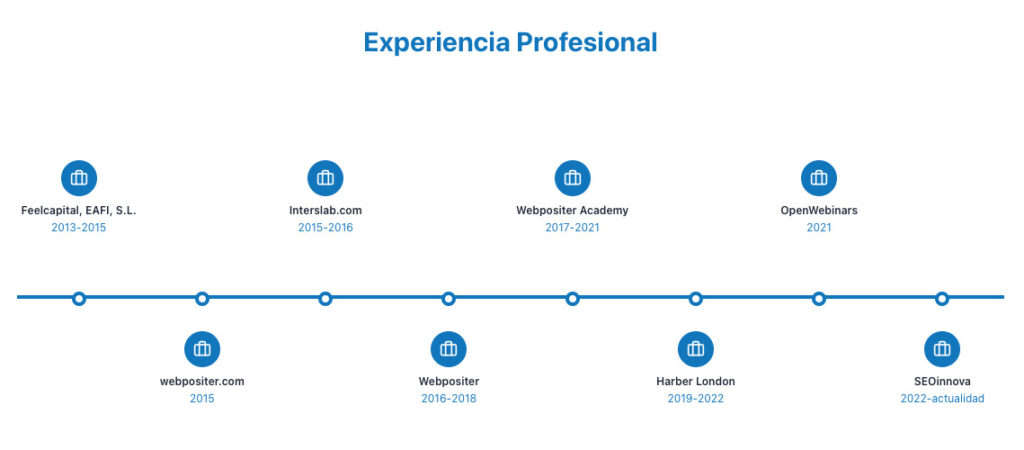 Experiencia Profesional

Feelcapital, EAFI, S.L.
2013-2015

webpositer.com
2015

Interslab.com
2015-2016

Webpositer
2016-2018

Webpositer Academy
2017-2021

Harber London
2019-2022

OpenWebinars
2021

SEOinnova
2022-actualidad